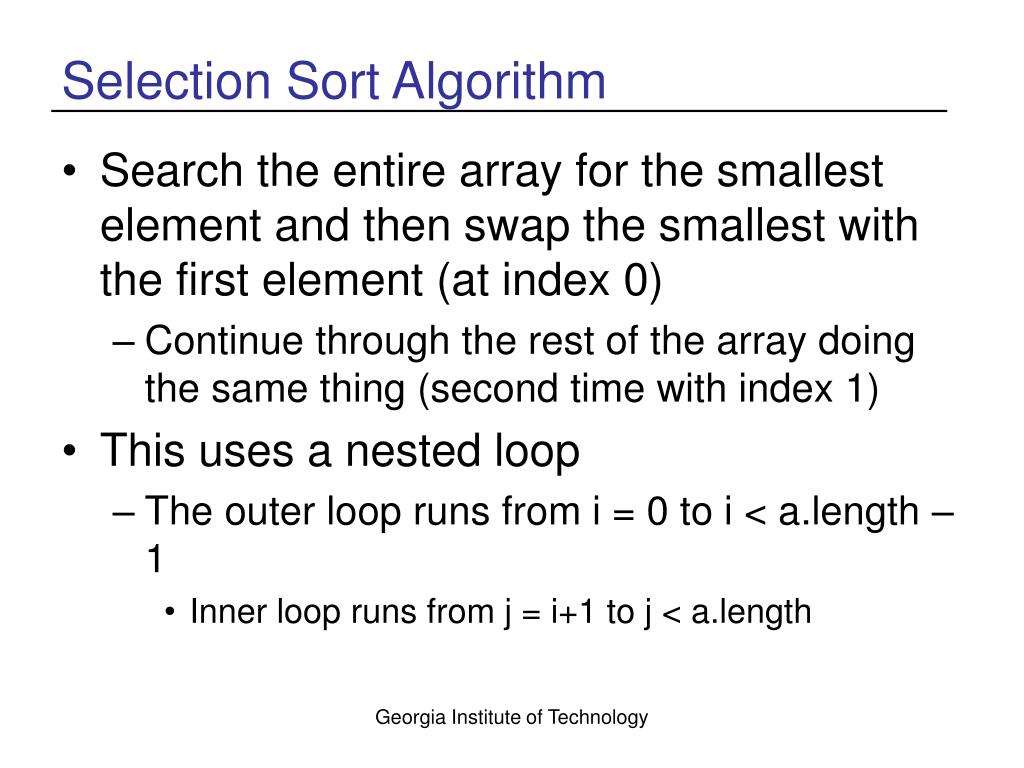 Selection Sort Algorithm

• Search the entire array for the smallest element and then swap the smallest with the first element (at index 0)
– Continue through the rest of the array doing the same thing (second time with index 1)

• This uses a nested loop
– The outer loop runs from i = 0 to i < a.length – 1
• Inner loop runs from j = i+1 to j < a.length

Georgia Institute of Technology